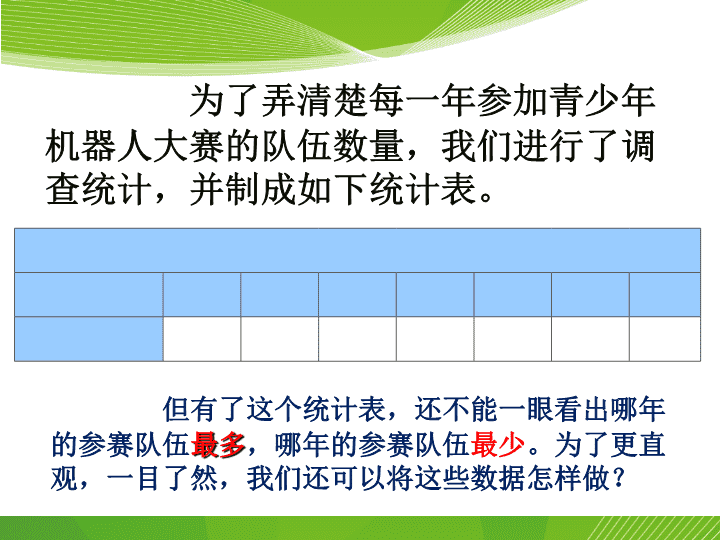 为了弄清楚每一年参加青少年机器人大赛的队伍数量，我们进行了调查统计，并制成如下统计表。

但有了这个统计表，还不能一眼看出哪年的参赛队伍最多，哪年的参赛队伍最少。为了更直观，一目了然，我们还可以将这些数据怎样做？